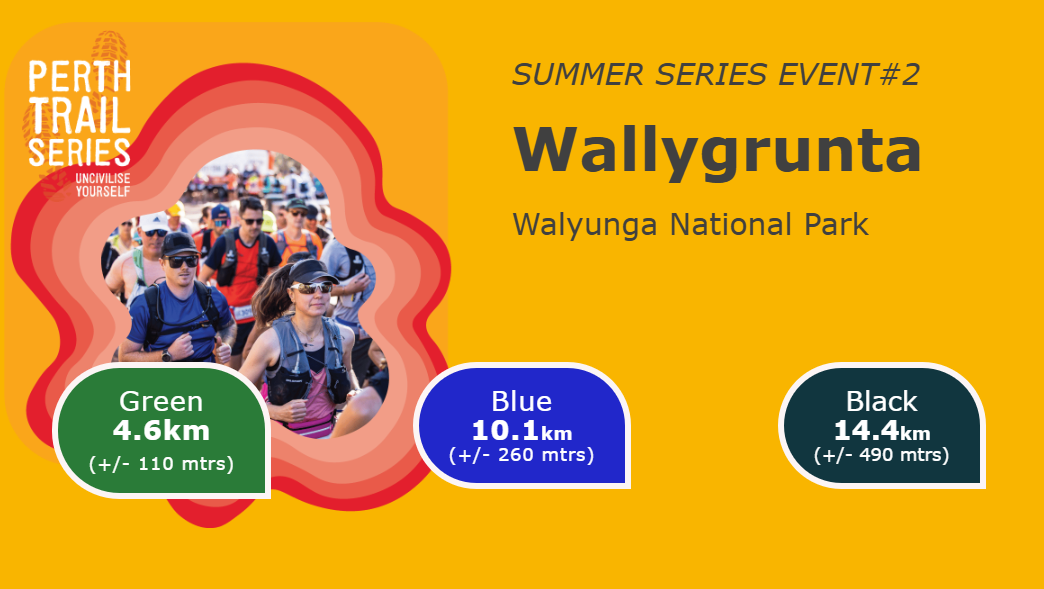 PERTH TRAIL SERIES
UNCIVILISE YOURSELF

SUMMER SERIES EVENT#2

Wallygrunta

Walyunga National Park

Green
4.6km
(+/- 110 mtrs)

Blue
10.1km
(+/- 260 mtrs)

Black
14.4km
(+/- 490 mtrs)